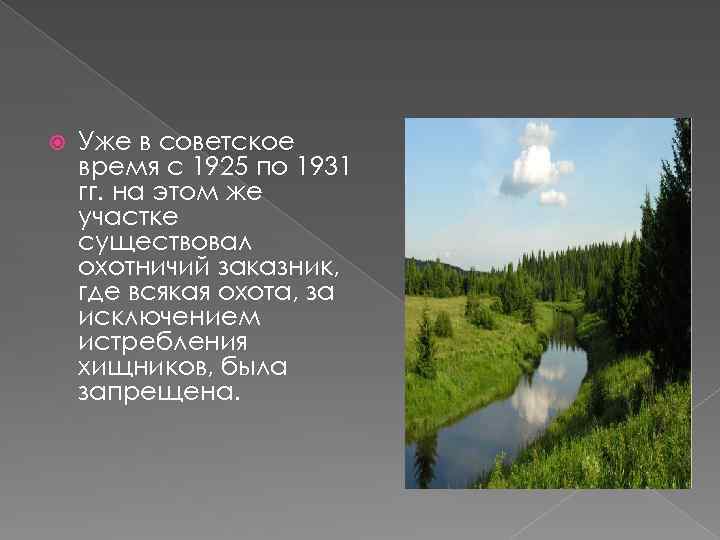 Уже в советское время с 1925 по 1931 гг. на этом же участке существовал охотничий заказник, где всякая охота, за исключением истребления хищников, была запрещена.